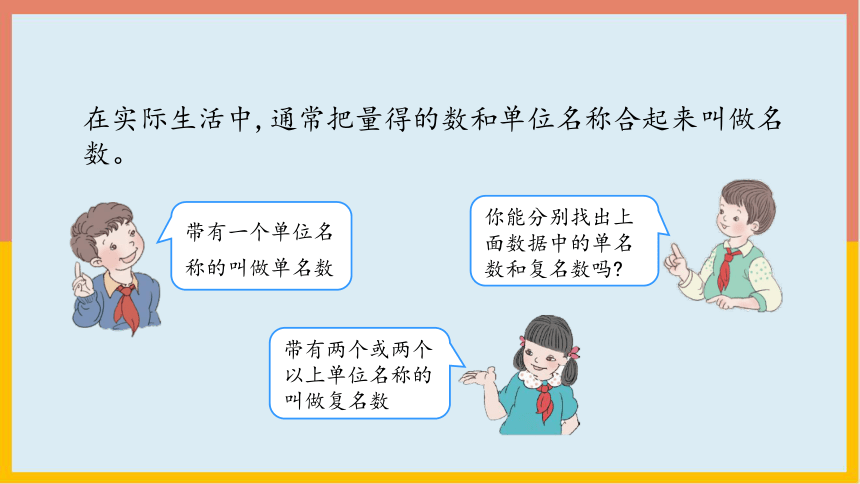 在实际生活中，通常把量得的数和单位名称合起来叫做名数。

带有一个单位名称的叫做单名数

你能分别找出上面数据中的单名数和复名数吗？

带有两个或两个以上单位名称的叫做复名数